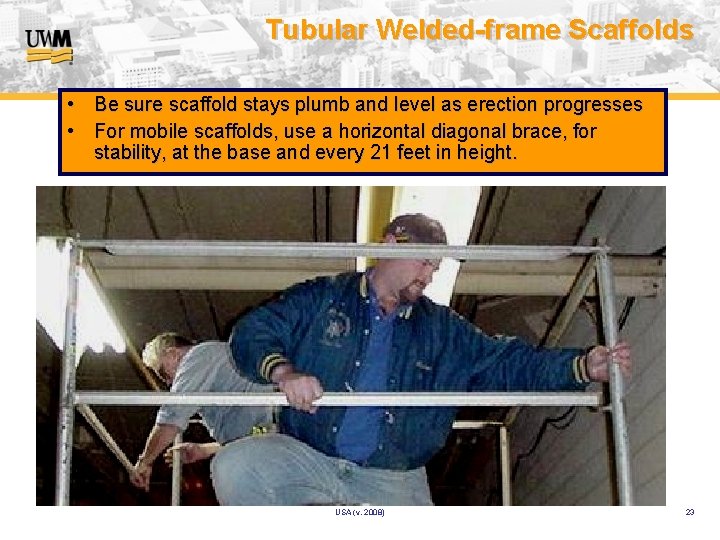 UWM

Tubular Welded-frame Scaffolds

• Be sure scaffold stays plumb and level as erection progresses
• For mobile scaffolds, use a horizontal diagonal brace, for stability, at the base and every 21 feet in height.

USA (v. 2008)

23